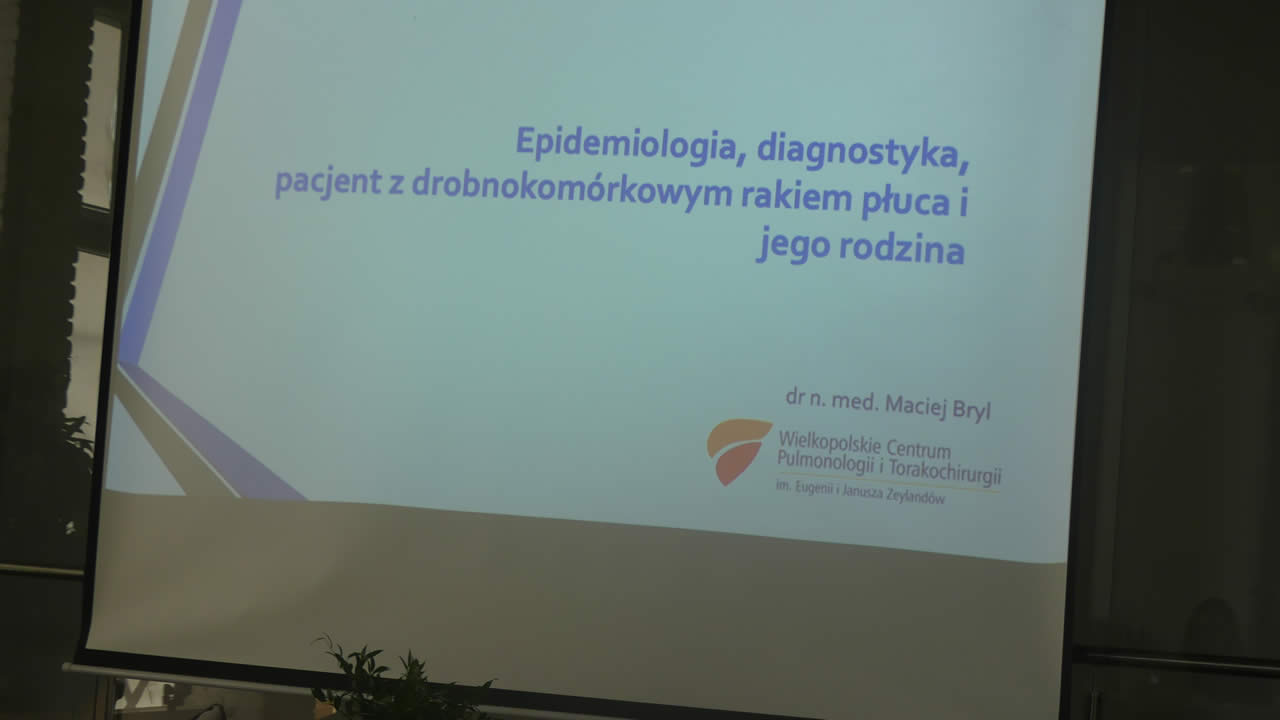 Epidemiologia, diagnostyka, pacjent z drobnokomórkowym rakiem płuca i jego rodzina

dr n. med. Maciej Bryl

Wielkopolskie Centrum Pulmonologii i Torakochirurgii
im. Eugenii i Janusza Zeylandów